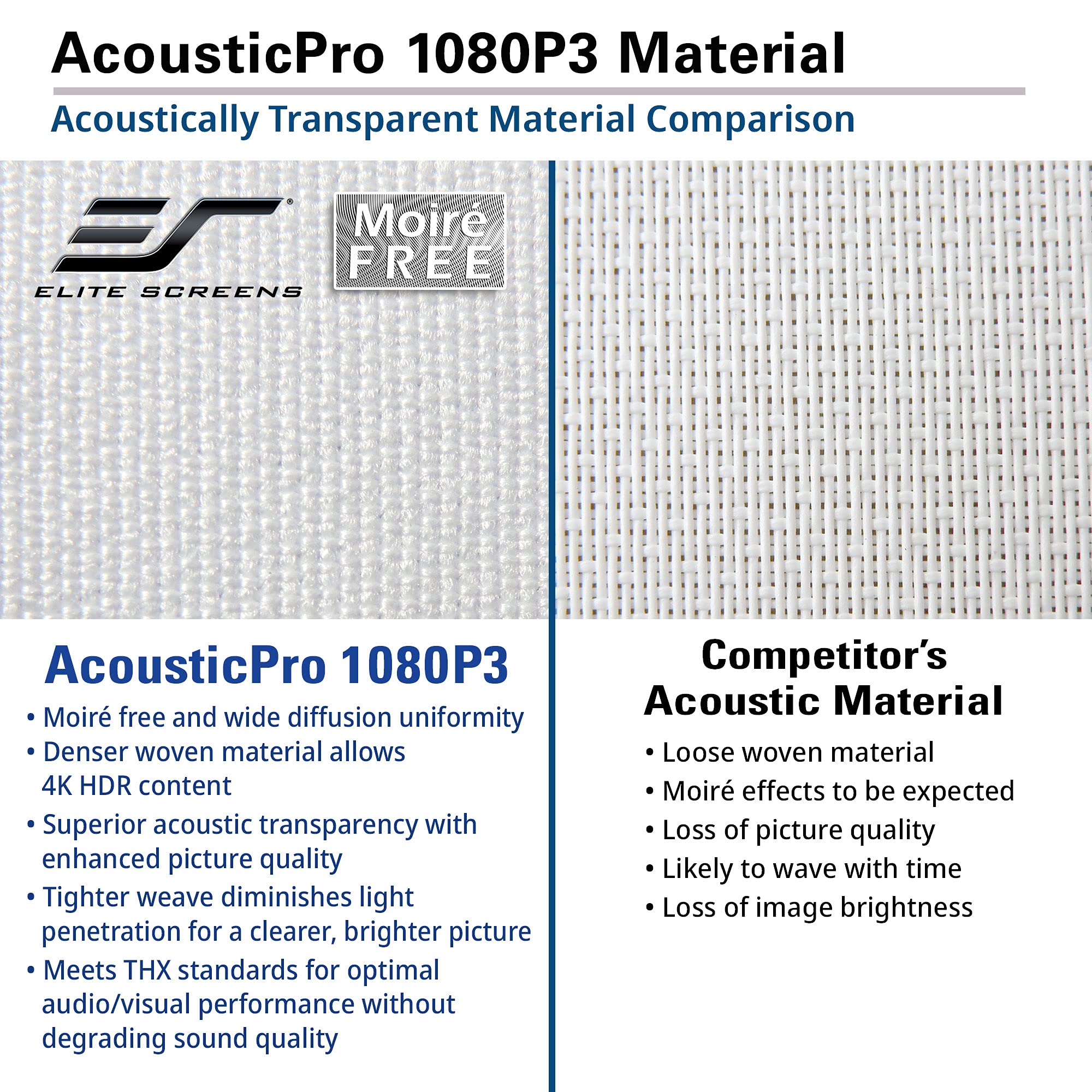 AcousticPro 1080P3 Material

Acoustically Transparent Material Comparison

ELITE SCREENS

Moiré FREE

AcousticPro 1080P3

• Moiré free and wide diffusion uniformity
• Denser woven material allows 4K HDR content
• Superior acoustic transparency with enhanced picture quality
• Tighter weave diminishes light penetration for a clearer, brighter picture
• Meets THX standards for optimal audio/visual performance without degrading sound quality

Competitor's Acoustic Material

• Loose woven material
• Moiré effects to be expected
• Loss of picture quality
• Likely to wave with time
• Loss of image brightness